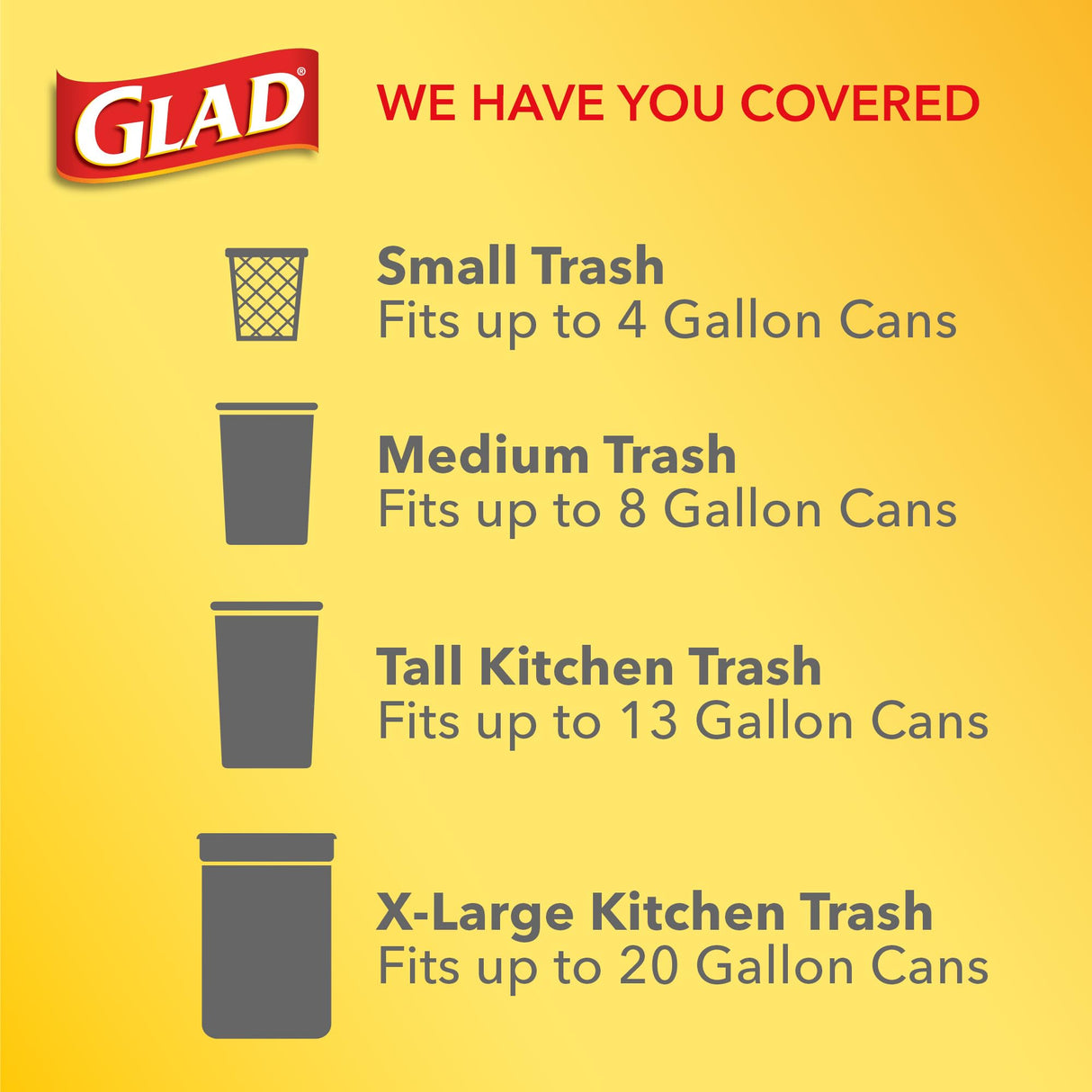 GLAD®

WE HAVE YOU COVERED

Small Trash
Fits up to 4 Gallon Cans

Medium Trash
Fits up to 8 Gallon Cans

Tall Kitchen Trash
Fits up to 13 Gallon Cans

X-Large Kitchen Trash
Fits up to 20 Gallon Cans